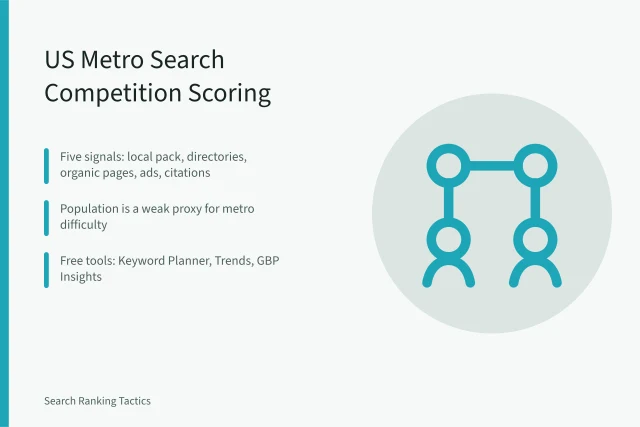 US Metro Search Competition Scoring

Five signals: local pack, directories, organic pages, ads, citations

Population is a weak proxy for metro difficulty

Free tools: Keyword Planner, Trends, GBP Insights

Search Ranking Tactics